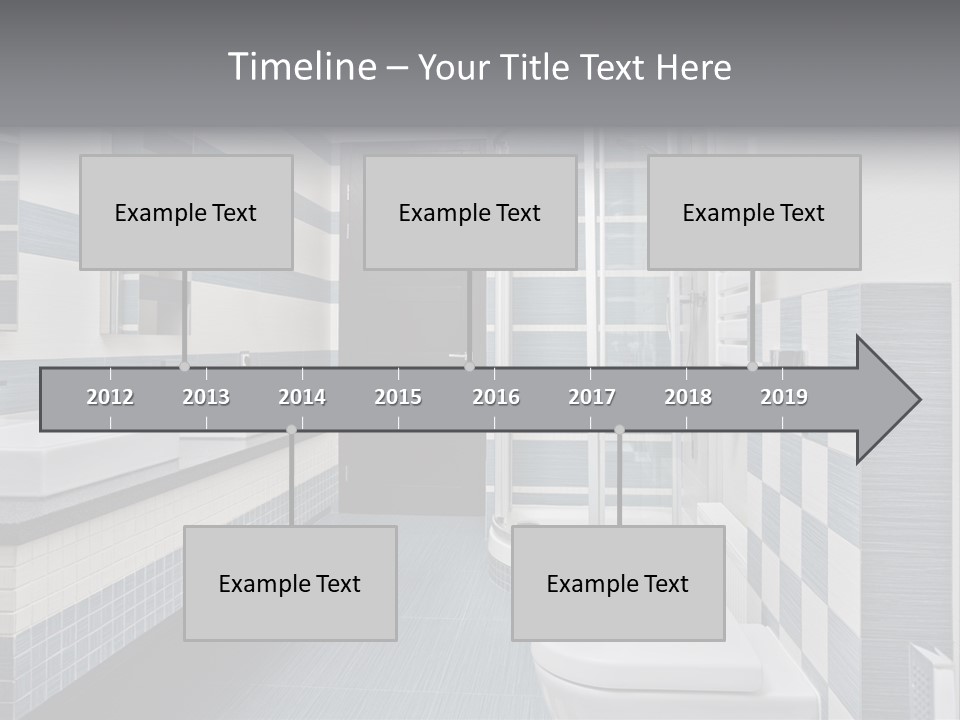 Timeline – Your Title Text Here

Example Text

Example Text

Example Text

2012 2013 2014 2015 2016 2017 2018 2019

Example Text

Example Text